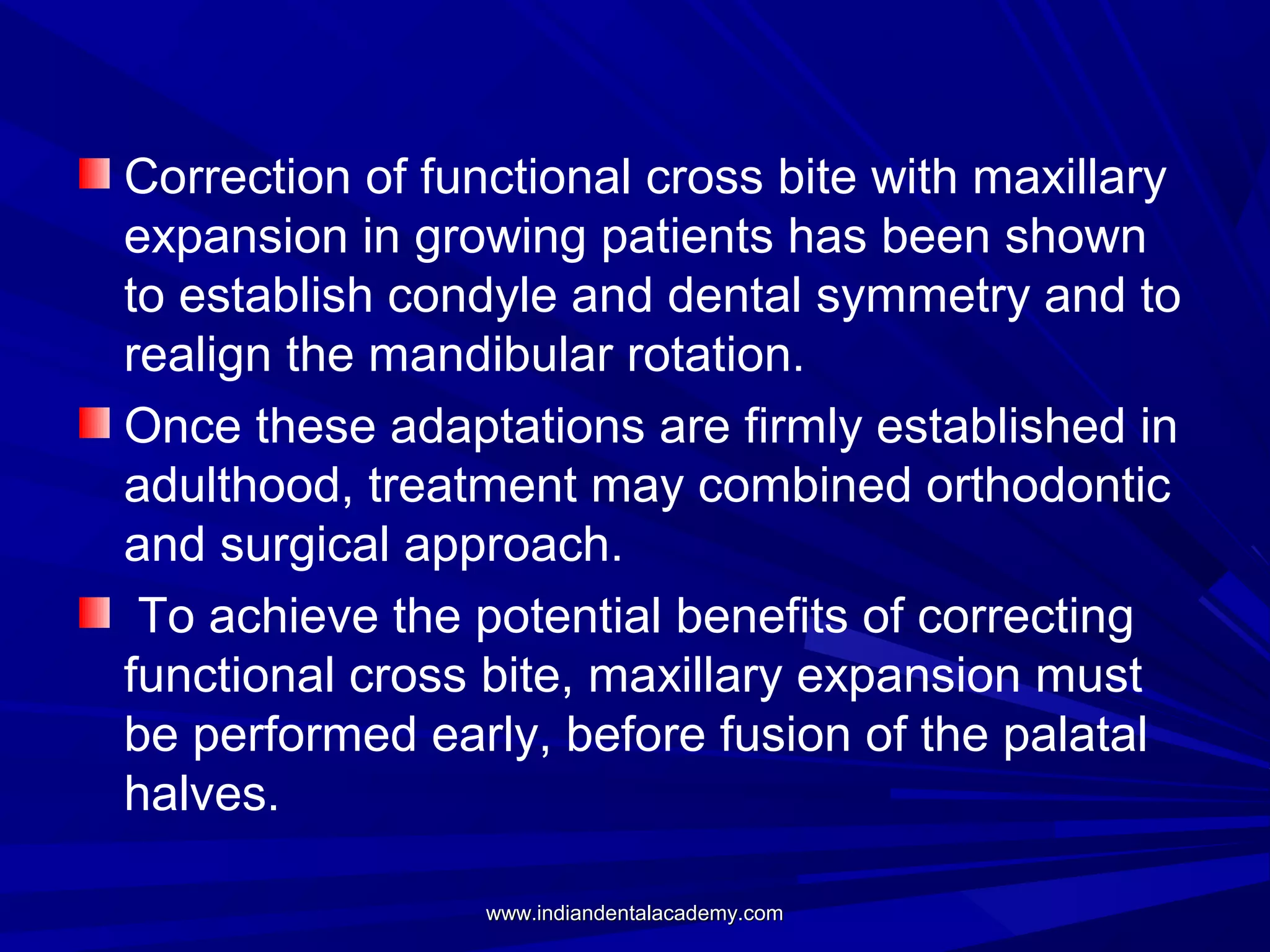 Correction of functional cross bite with maxillary expansion in growing patients has been shown to establish condyle and dental symmetry and to realign the mandibular rotation.

Once these adaptations are firmly established in adulthood, treatment may combined orthodontic and surgical approach.

To achieve the potential benefits of correcting functional cross bite, maxillary expansion must be performed early, before fusion of the palatal halves.

www.indiandentalacademy.com